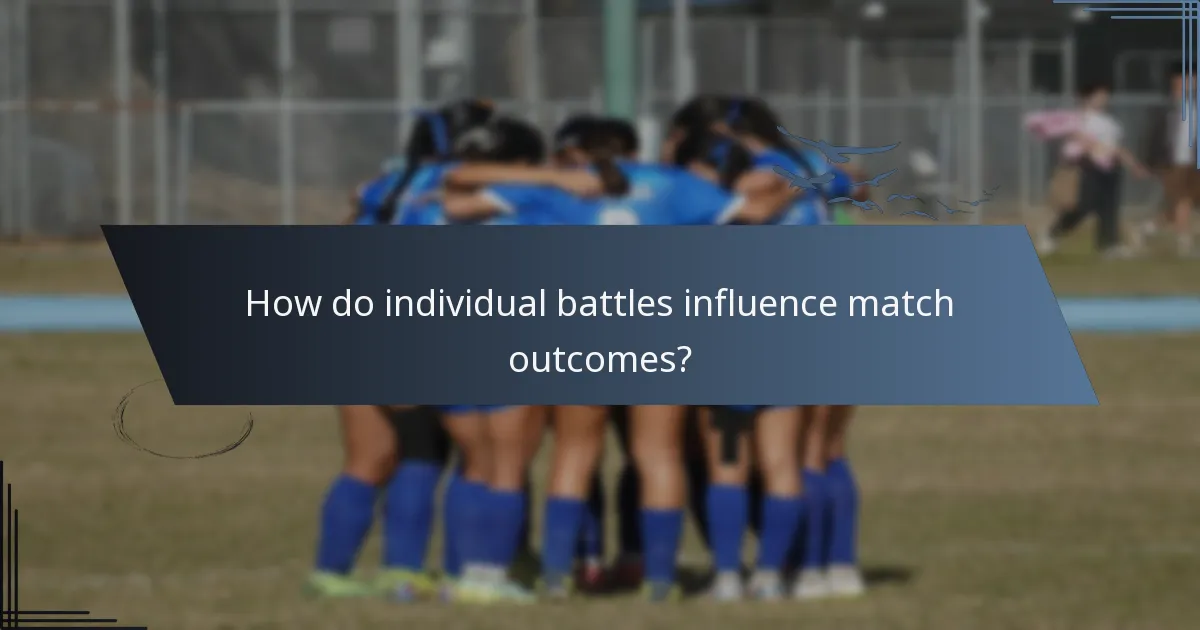 How do individual battles influence match outcomes?